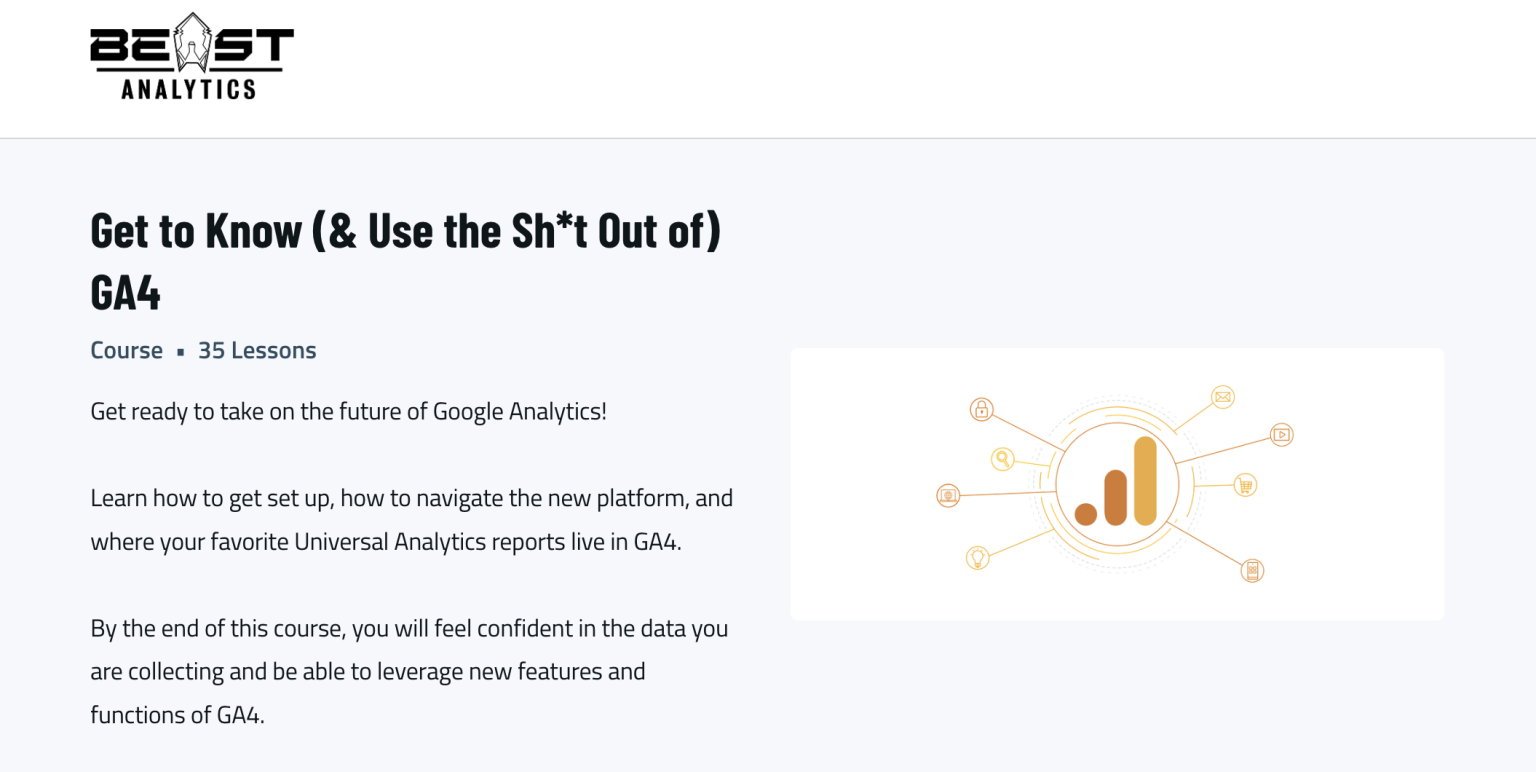 BEAST
ANALYTICS

Get to Know (& Use the Sh*t Out of) GA4

Course ▪ 35 Lessons

Get ready to take on the future of Google Analytics!

Learn how to get set up, how to navigate the new platform, and where your favorite Universal Analytics reports live in GA4.

By the end of this course, you will feel confident in the data you are collecting and be able to leverage new features and functions of GA4.